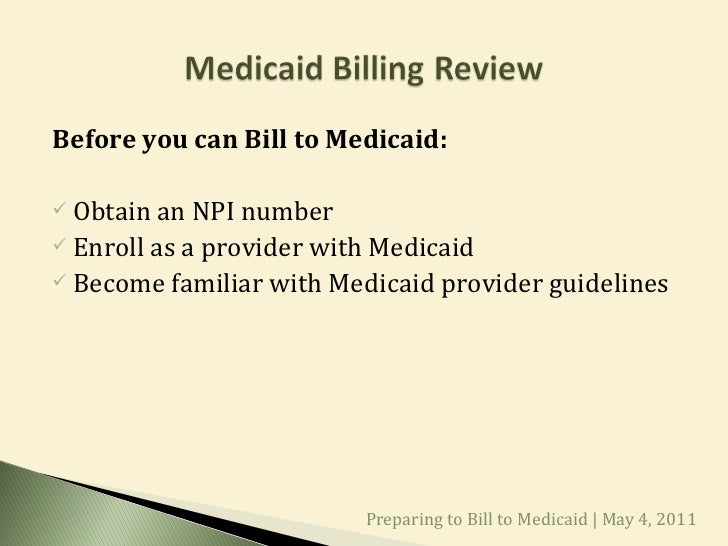 Medicaid Billing Review

Before you can Bill to Medicaid:

✓ Obtain an NPI number
✓ Enroll as a provider with Medicaid
✓ Become familiar with Medicaid provider guidelines

Preparing to Bill to Medicaid | May 4, 2011